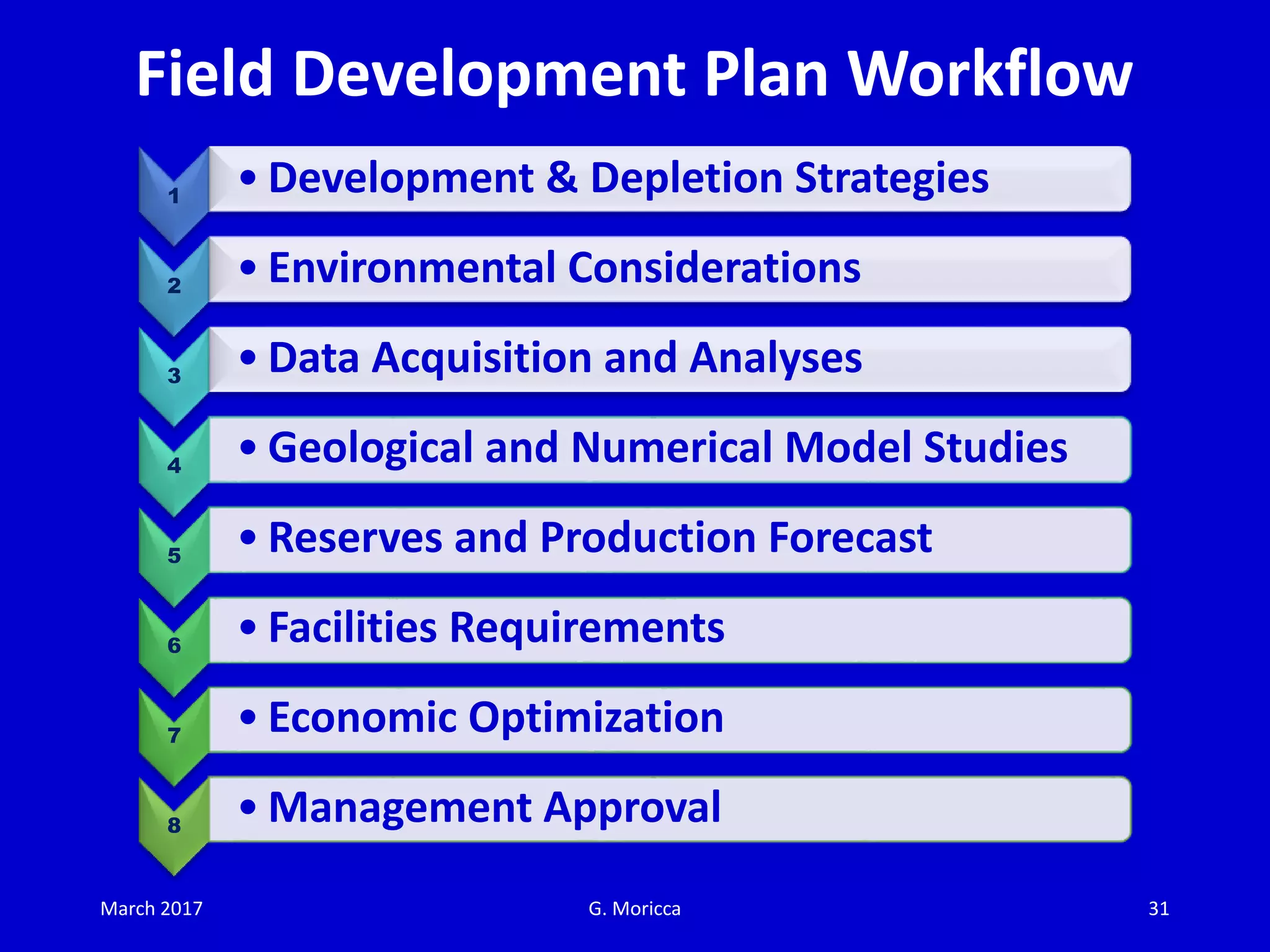 Field Development Plan Workflow

1
• Development & Depletion Strategies

2
• Environmental Considerations

3
• Data Acquisition and Analyses

4
• Geological and Numerical Model Studies

5
• Reserves and Production Forecast

6
• Facilities Requirements

7
• Economic Optimization

8
• Management Approval

March 2017
G. Moricca
31